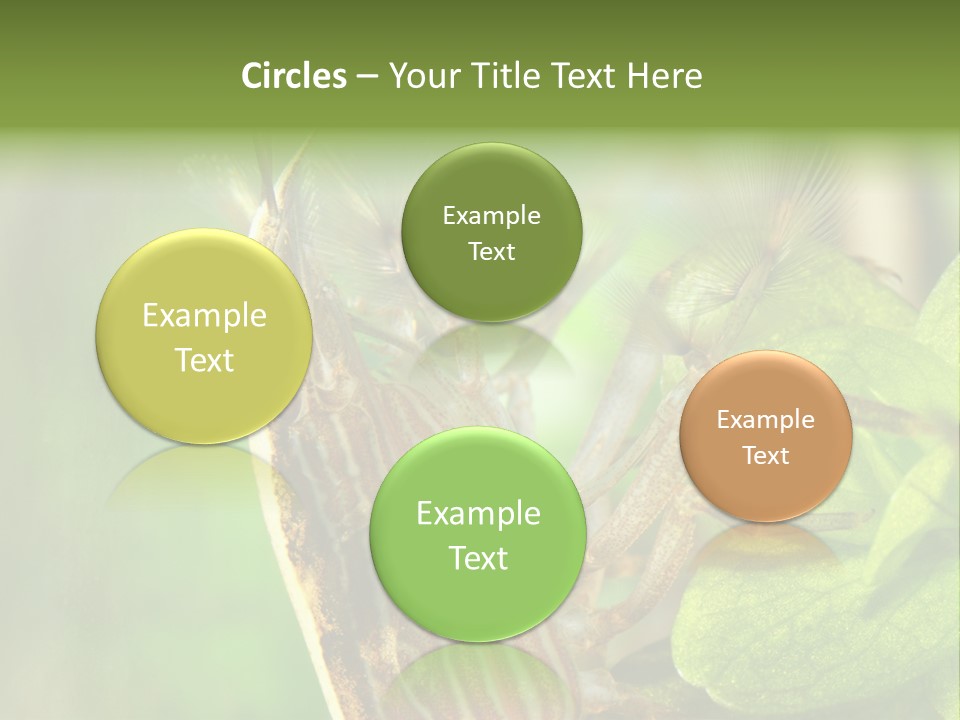 Circles – Your Title Text Here

Example Text

Example Text

Example Text

Example Text